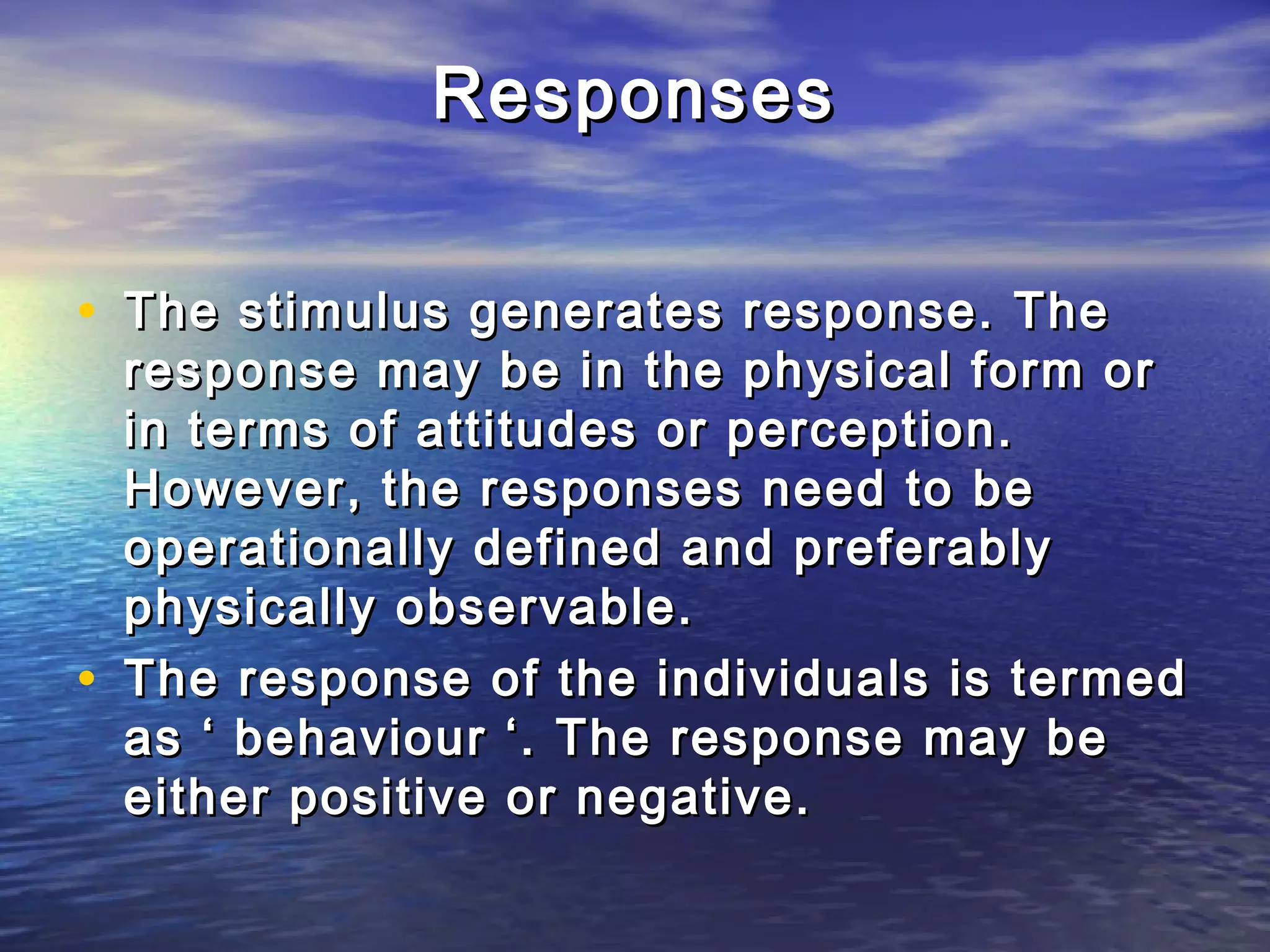 Responses

• The stimulus generates response. The response may be in the physical form or in terms of attitudes or perception. However, the responses need to be operationally defined and preferably physically observable.
• The response of the individuals is termed as ‘ behaviour ‘. The response may be either positive or negative.